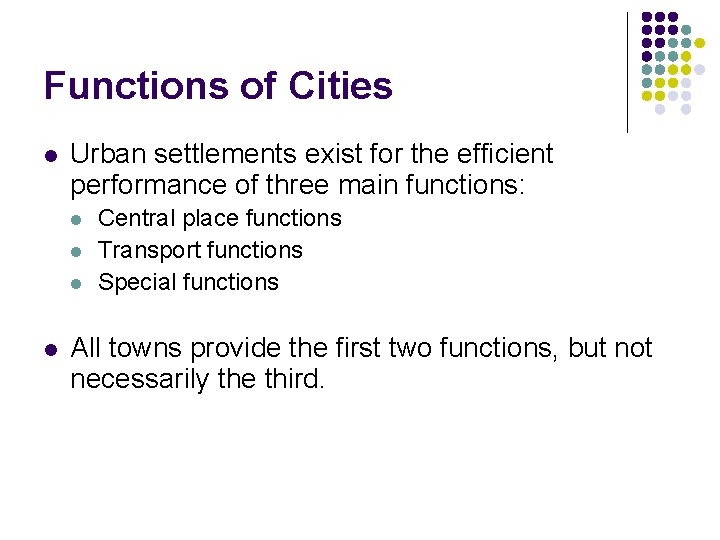 Functions of Cities

- Urban settlements exist for the efficient performance of three main functions:
  - Central place functions
  - Transport functions
  - Special functions

- All towns provide the first two functions, but not necessarily the third.